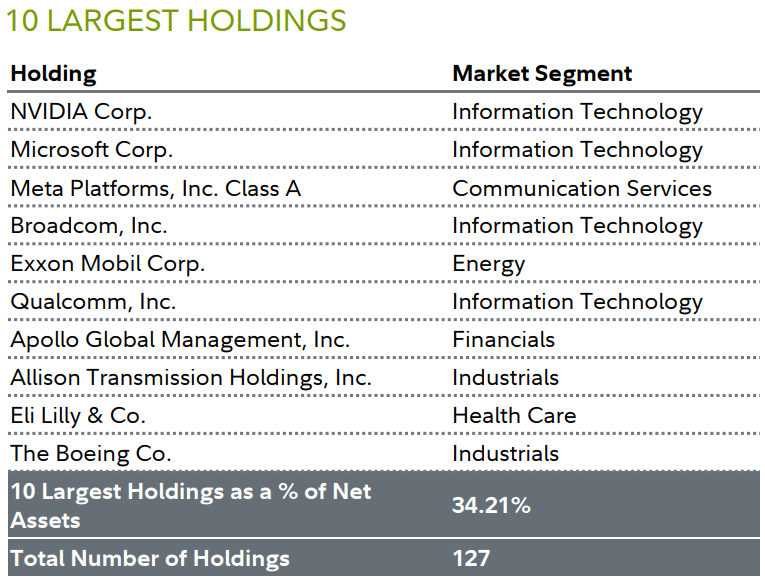 10 LARGEST HOLDINGS

| Holding | Market Segment |
|---|---|
| NVIDIA Corp. | Information Technology |
| Microsoft Corp. | Information Technology |
| Meta Platforms, Inc. Class A | Communication Services |
| Broadcom, Inc. | Information Technology |
| Exxon Mobil Corp. | Energy |
| Qualcomm, Inc. | Information Technology |
| Apollo Global Management, Inc. | Financials |
| Allison Transmission Holdings, Inc. | Industrials |
| Eli Lilly & Co. | Health Care |
| The Boeing Co. | Industrials |
| 10 Largest Holdings as a % of Net Assets | 34.21% |
| Total Number of Holdings | 127 |